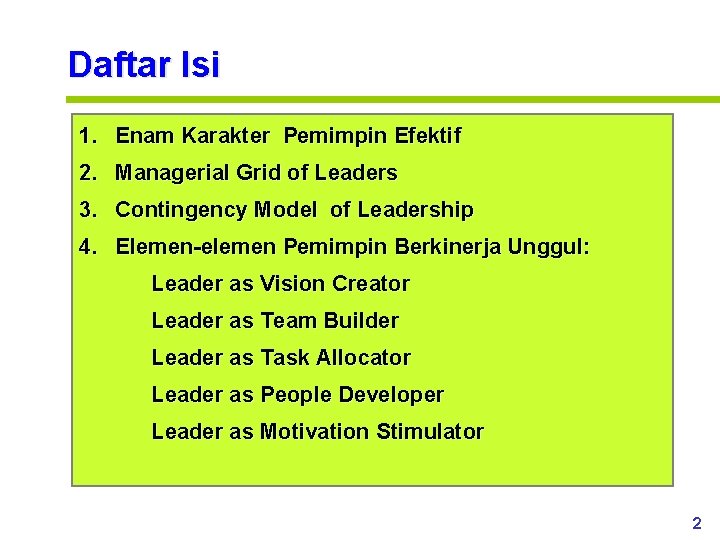 Daftar Isi

1. Enam Karakter Pemimpin Efektif
2. Managerial Grid of Leaders
3. Contingency Model of Leadership
4. Elemen-elemen Pemimpin Berkinerja Unggul:
Leader as Vision Creator
Leader as Team Builder
Leader as Task Allocator
Leader as People Developer
Leader as Motivation Stimulator

2